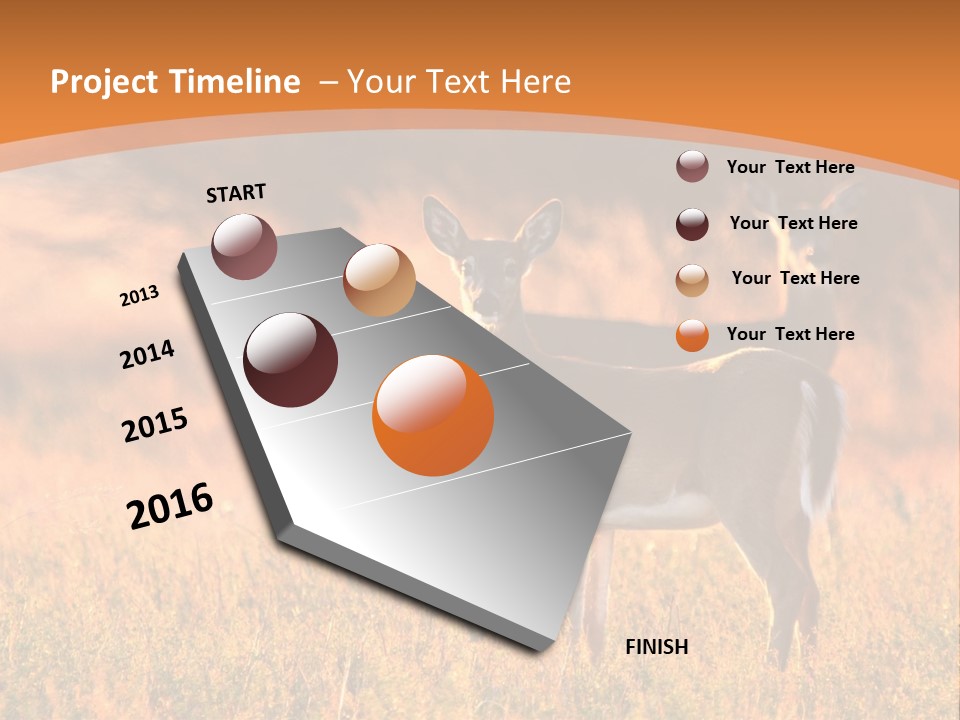 Project Timeline – Your Text Here

START

2013

2014

2015

2016

FINISH

Your Text Here

Your Text Here

Your Text Here

Your Text Here